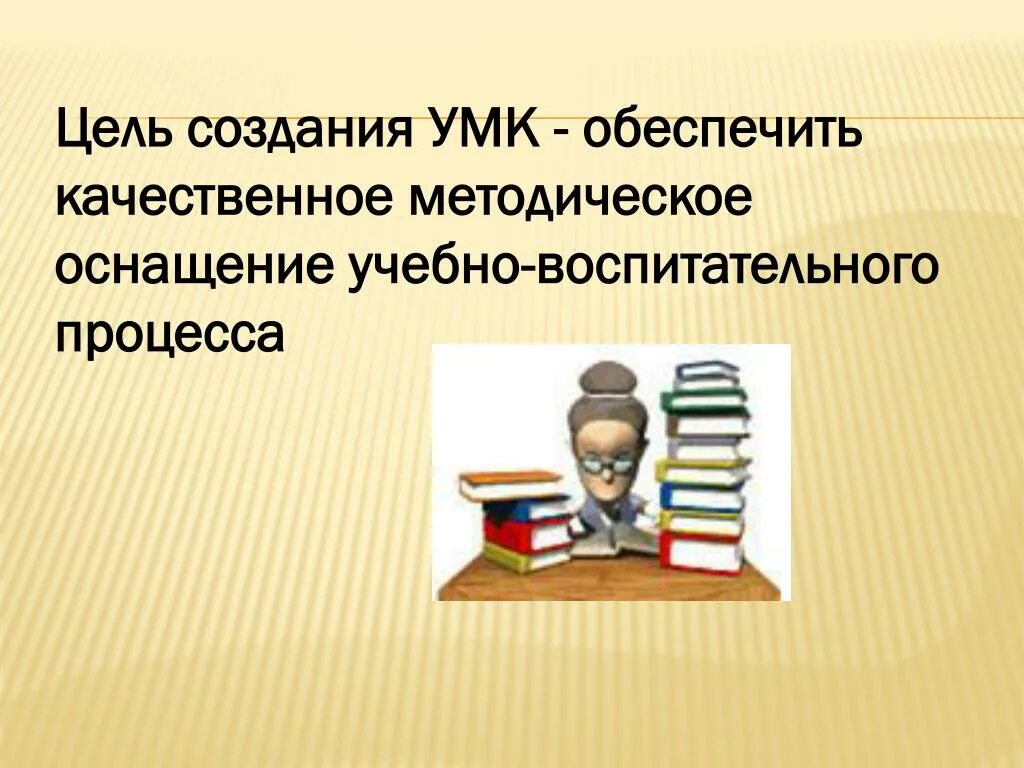 Цель создания УМК - обеспечить качественное методическое оснащение учебно-воспитательного процесса